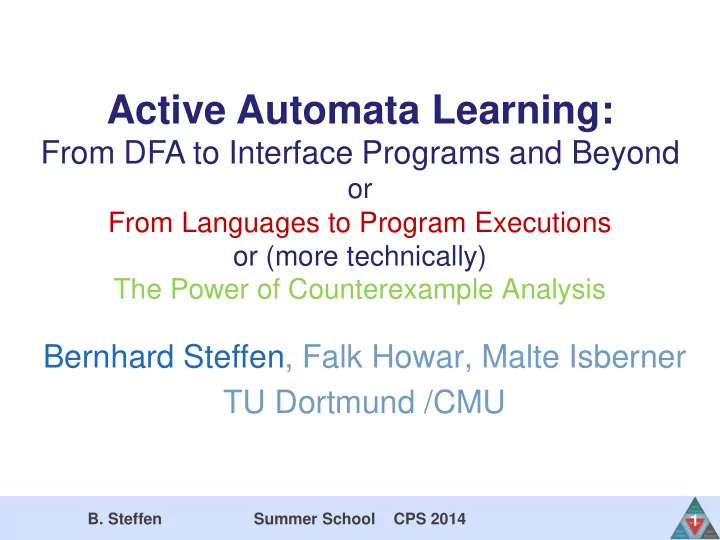 Active Automata Learning:
From DFA to Interface Programs and Beyond
or
From Languages to Program Executions
or (more technically)
The Power of Counterexample Analysis

Bernhard Steffen, Falk Howar, Malte Isberner
TU Dortmund /CMU

B. Steffen Summer School CPS 2014 1